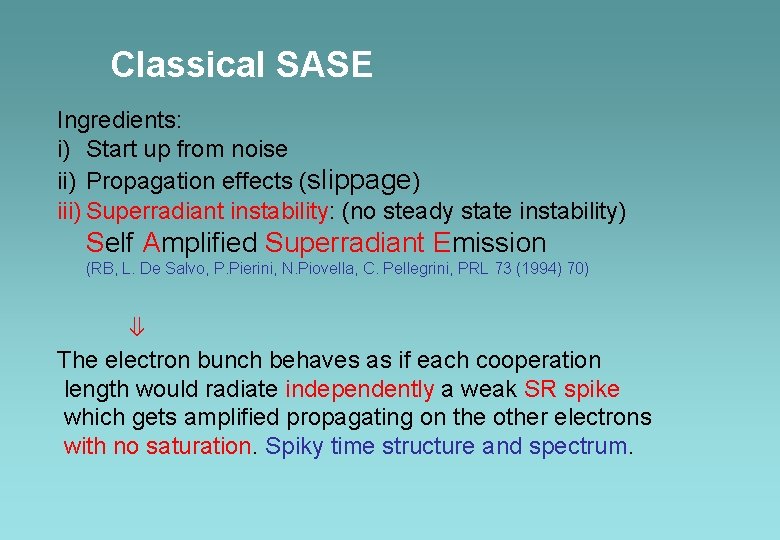 Classical SASE

Ingredients:
i) Start up from noise
ii) Propagation effects (slippage)
iii) Superradiant instability: (no steady state instability)
Self Amplified Superradiant Emission
(RB, L. De Salvo, P.Pierini, N.Piovella, C. Pellegrini, PRL 73 (1994) 70)

$\Downarrow$

The electron bunch behaves as if each cooperation length would radiate independently a weak SR spike which gets amplified propagating on the other electrons with no saturation. Spiky time structure and spectrum.